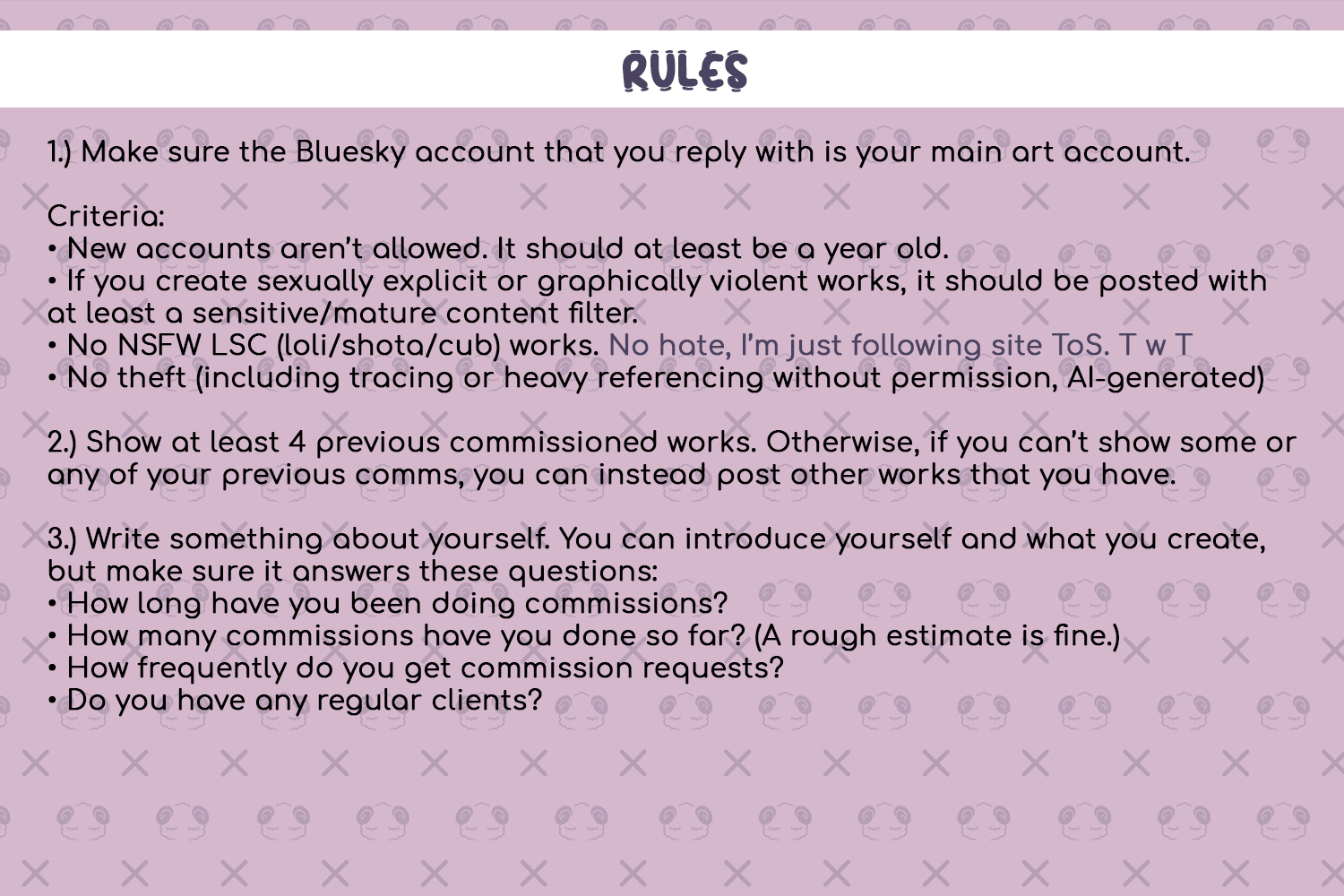 RULES

1.) Make sure the Bluesky account that you reply with is your main art account.

Criteria:
• New accounts aren't allowed. It should at least be a year old.
• If you create sexually explicit or graphically violent works, it should be posted with at least a sensitive/mature content filter.
• No NSFW LSC (loli/shota/cub) works. No hate, I'm just following site ToS. T w T
• No theft (including tracing or heavy referencing without permission, AI-generated)

2.) Show at least 4 previous commissioned works. Otherwise, if you can't show some or any of your previous comms, you can instead post other works that you have.

3.) Write something about yourself. You can introduce yourself and what you create, but make sure it answers these questions:
• How long have you been doing commissions?
• How many commissions have you done so far? (A rough estimate is fine.)
• How frequently do you get commission requests?
• Do you have any regular clients?